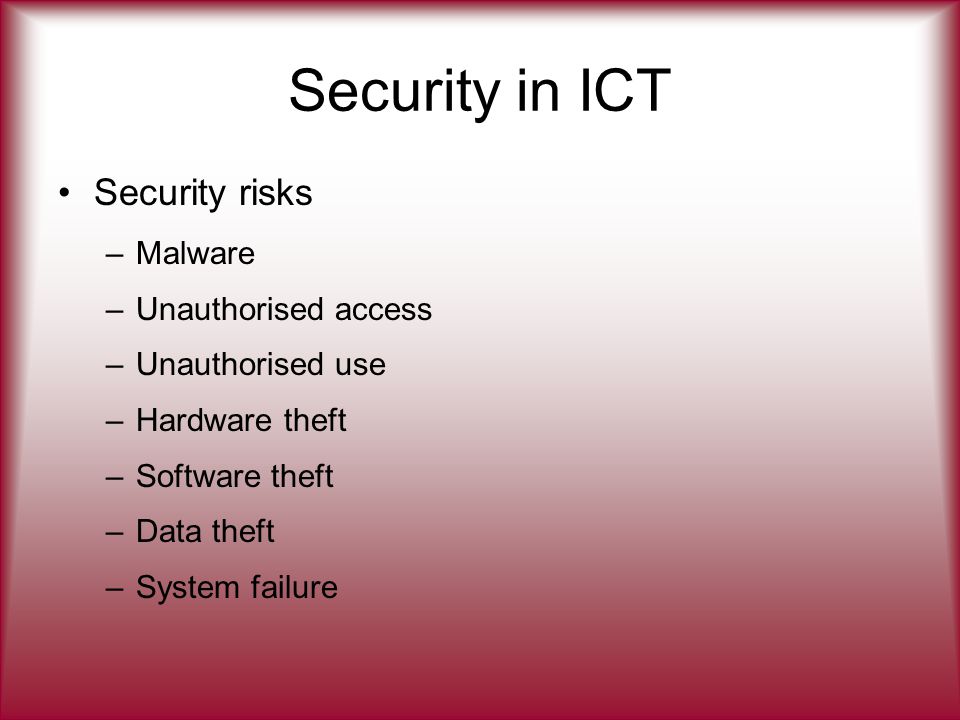 Security in ICT

• Security risks
 – Malware
 – Unauthorised access
 – Unauthorised use
 – Hardware theft
 – Software theft
 – Data theft
 – System failure